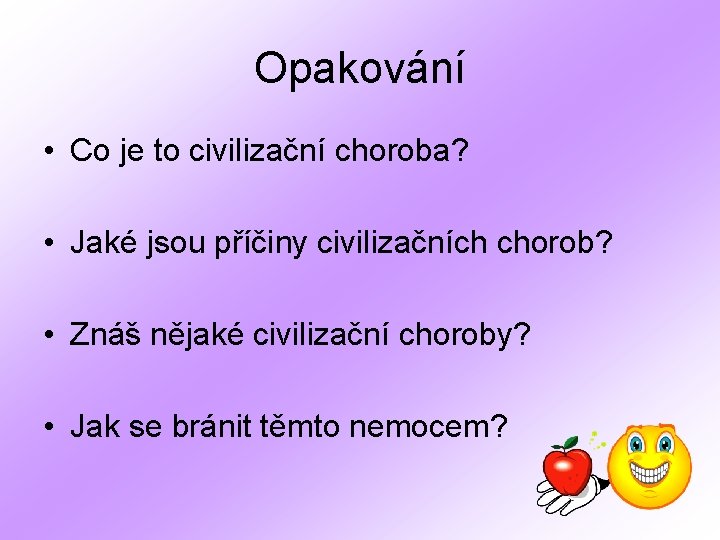 Opakování

• Co je to civilizační choroba?

• Jaké jsou příčiny civilizačních chorob?

• Znáš nějaké civilizační choroby?

• Jak se bránit těmto nemocem?